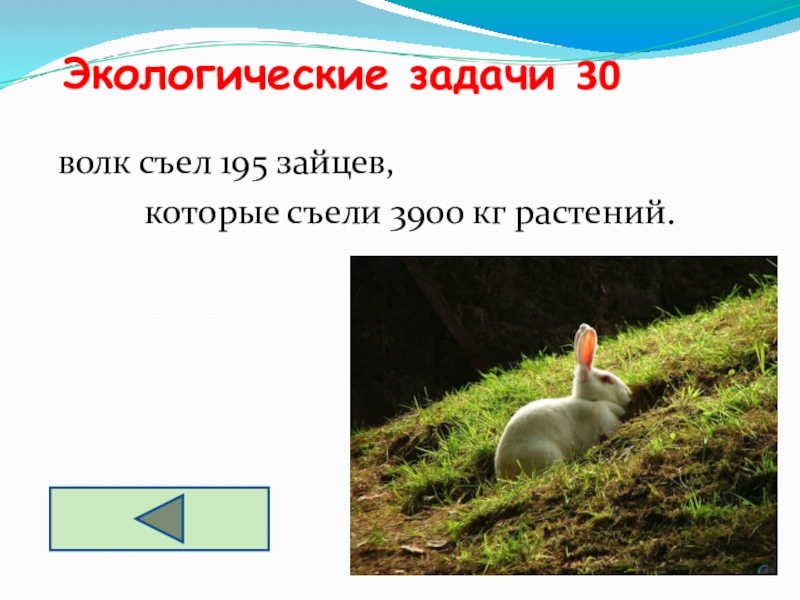 Экологические задачи 30

волк съел 195 зайцев,

которые съели 3900 кг растений.